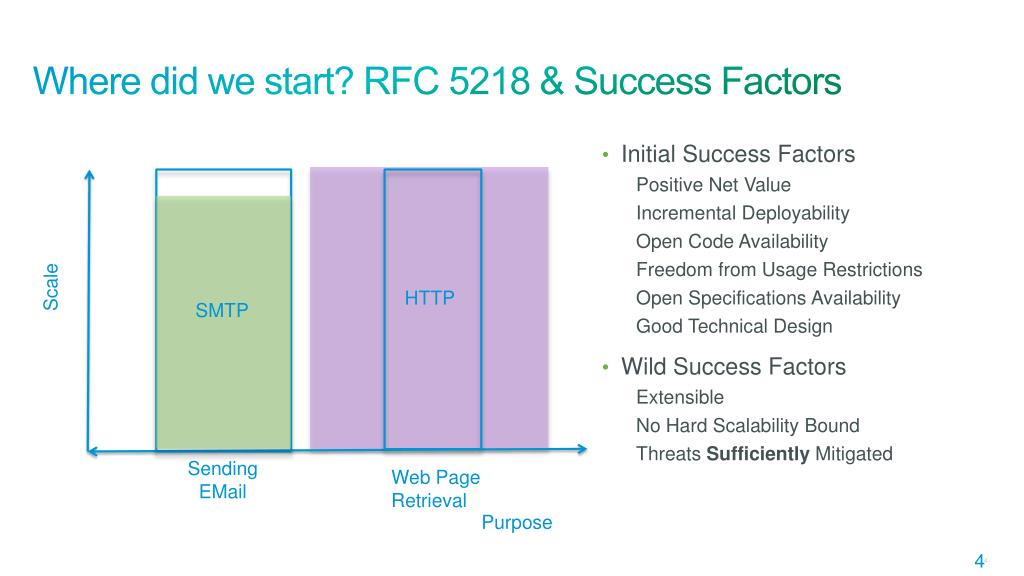 Where did we start? RFC 5218 & Success Factors

Scale

SMTP

HTTP

Sending EMail

Web Page Retrieval

Purpose

• Initial Success Factors
Positive Net Value
Incremental Deployability
Open Code Availability
Freedom from Usage Restrictions
Open Specifications Availability
Good Technical Design

• Wild Success Factors
Extensible
No Hard Scalability Bound
Threats **Sufficiently** Mitigated

4